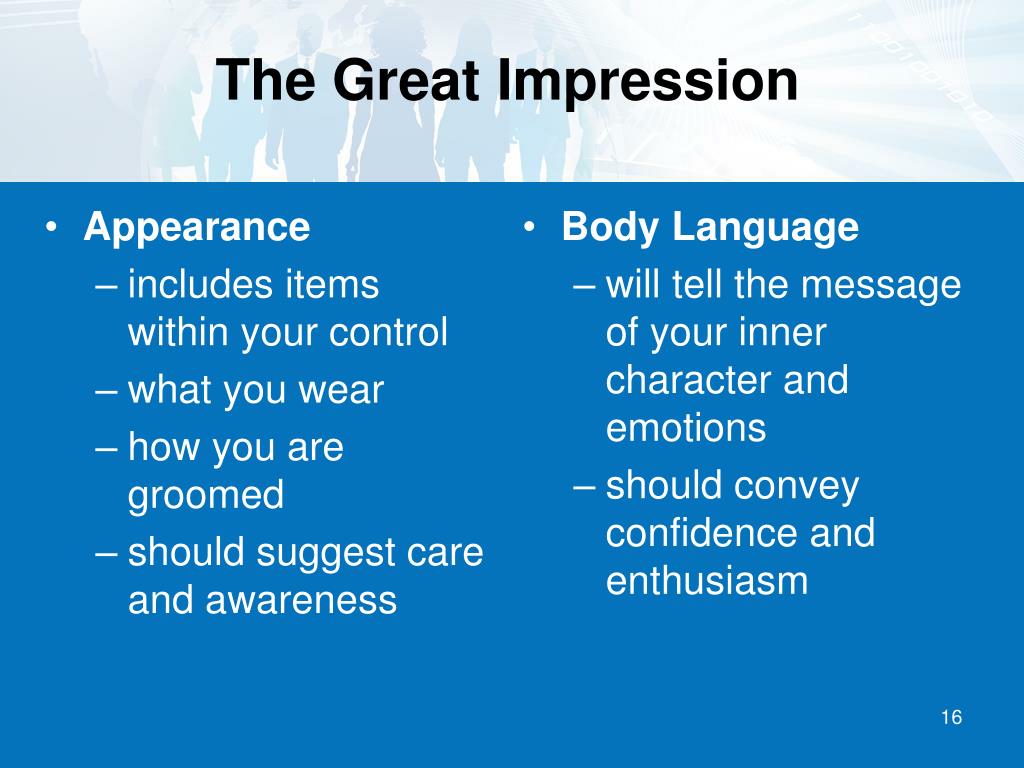 The Great Impression

• Appearance
– includes items within your control
– what you wear
– how you are groomed
– should suggest care and awareness

• Body Language
– will tell the message of your inner character and emotions
– should convey confidence and enthusiasm

16